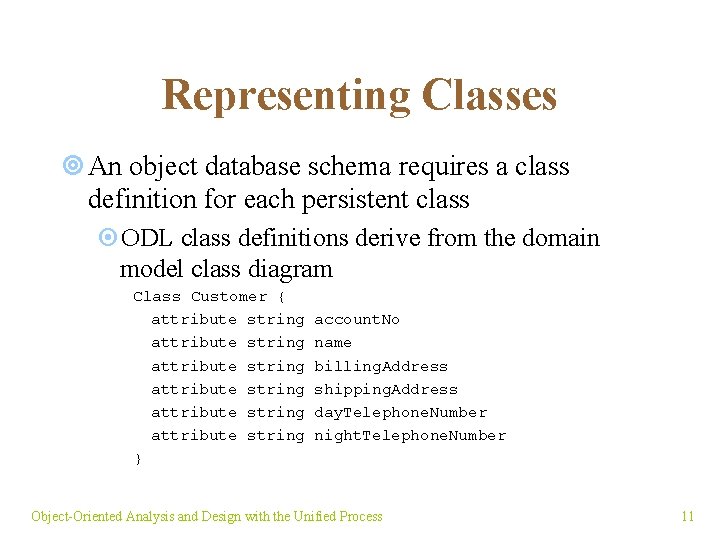 Representing Classes

An object database schema requires a class definition for each persistent class

ODL class definitions derive from the domain model class diagram

Class Customer {
attribute string accountNo
attribute string name
attribute string billingAddress
attribute string shippingAddress
attribute string dayTelephoneNumber
attribute string nightTelephoneNumber
}

Object-Oriented Analysis and Design with the Unified Process

11